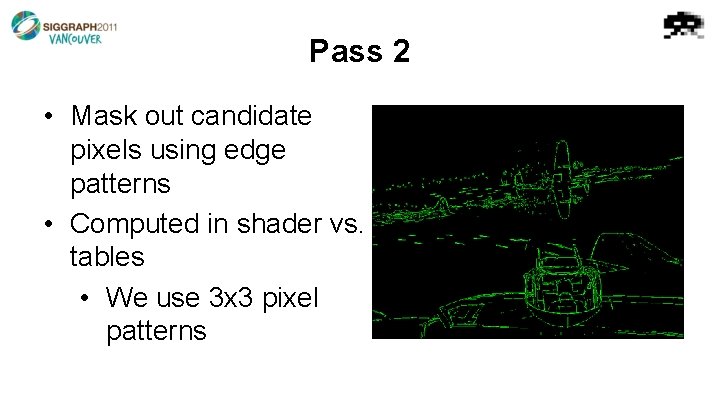 SIGGRAPH2011
VANCOUVER

Pass 2

• Mask out candidate pixels using edge patterns
• Computed in shader vs. tables
  • We use 3x3 pixel patterns